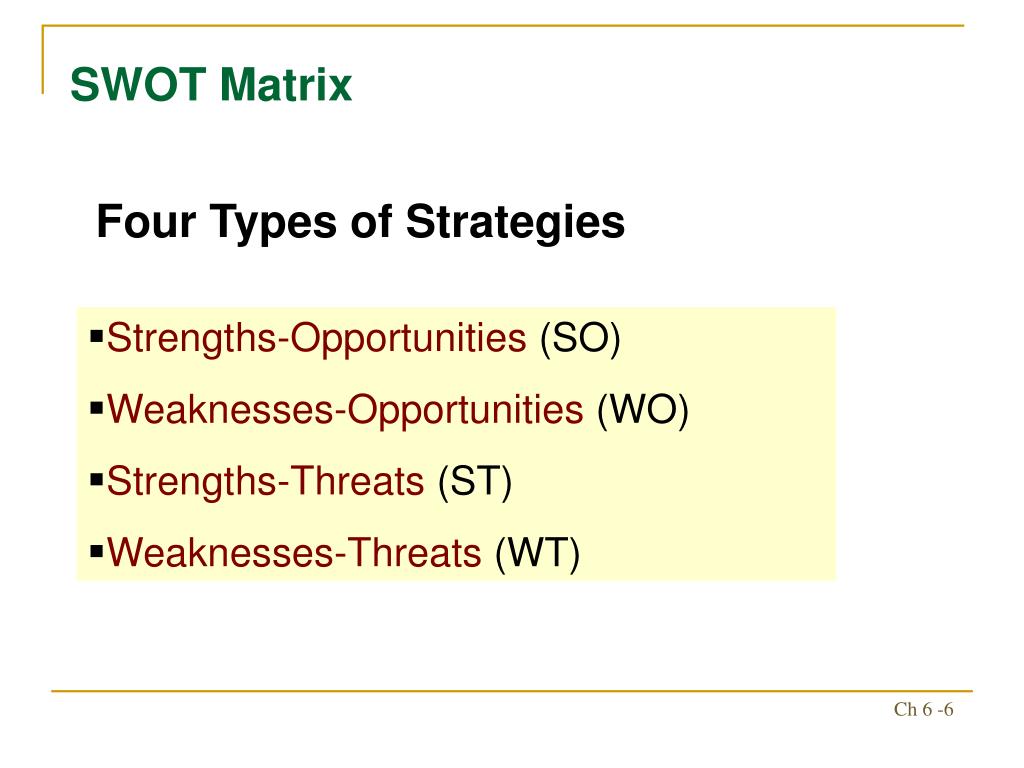 SWOT Matrix

Four Types of Strategies

▪Strengths-Opportunities (SO)
▪Weaknesses-Opportunities (WO)
▪Strengths-Threats (ST)
▪Weaknesses-Threats (WT)

Ch 6 -6